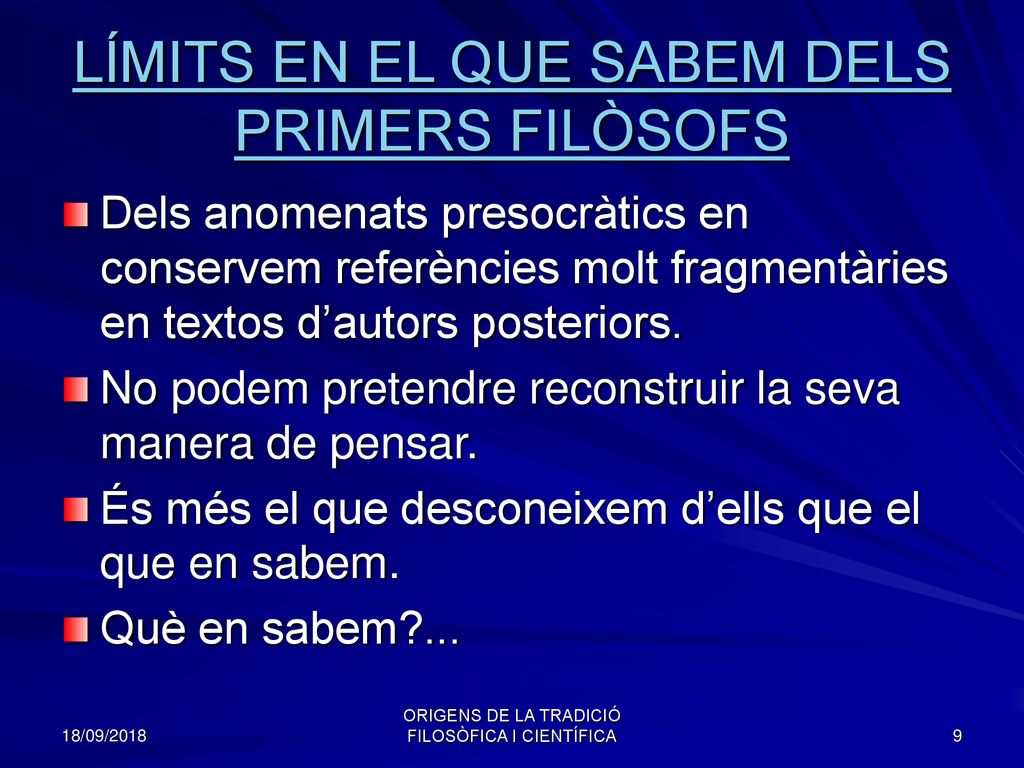 LÍMITS EN EL QUE SABEM DELS PRIMERS FILÒSOFS

Dels anomenats presocràtics en conservem referències molt fragmentàries en textos d’autors posteriors.

No podem pretendre reconstruir la seva manera de pensar.

És més el que desconeixem d’ells que el que en sabem.

Què en sabem?...

18/09/2018

ORIGENS DE LA TRADICIÓ FILOSÒFICA I CIENTÍFICA

9